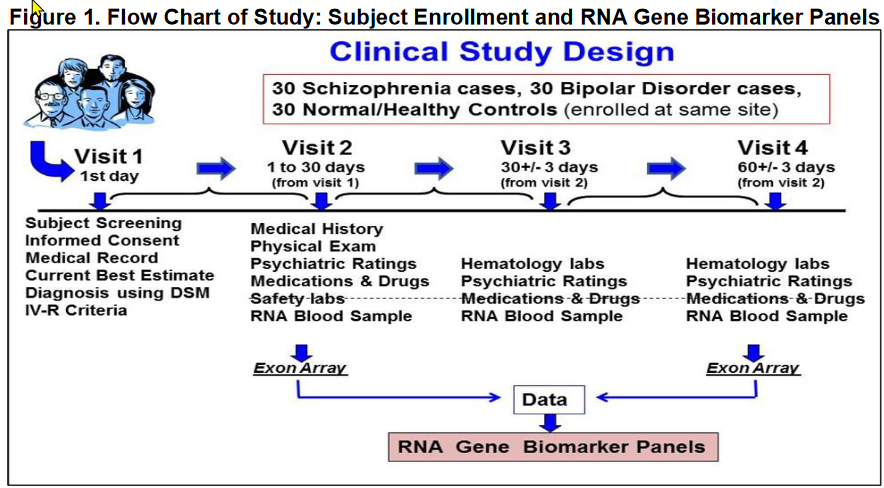 Figure 1. Flow Chart of Study: Subject Enrollment and RNA Gene Biomarker Panels

Clinical Study Design

30 Schizophrenia cases, 30 Bipolar Disorder cases, 30 Normal/Healthy Controls (enrolled at same site)

Visit 1
1st day

Visit 2
1 to 30 days
(from visit 1)

Visit 3
30+/- 3 days
(from visit 2)

Visit 4
60+/- 3 days
(from visit 2)

Subject Screening
Informed Consent
Medical Record
Current Best Estimate
Diagnosis using DSM
IV-R Criteria

Medical History
Physical Exam
Psychiatric Ratings
Medications & Drugs
Safety labs
RNA Blood Sample

Hematology labs
Psychiatric Ratings
Medications & Drugs
RNA Blood Sample

Hematology labs
Psychiatric Ratings
Medications & Drugs
RNA Blood Sample

Exon Array

Exon Array

Data

RNA Gene Biomarker Panels